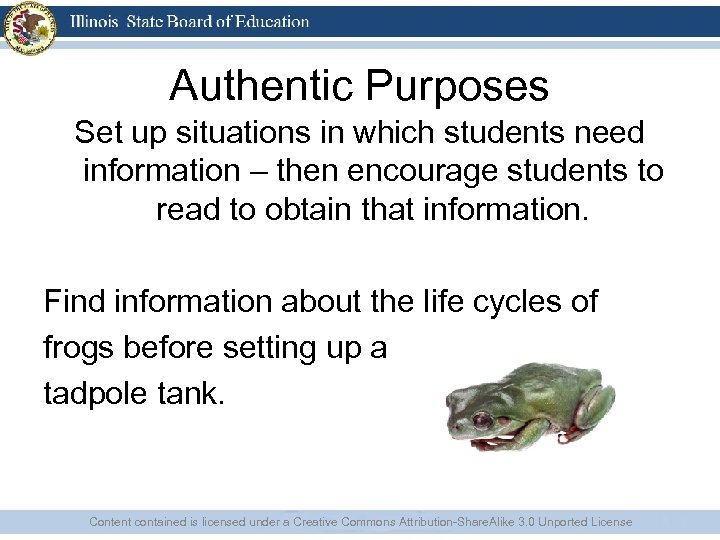 Illinois State Board of Education

Authentic Purposes

Set up situations in which students need information – then encourage students to read to obtain that information.

Find information about the life cycles of frogs before setting up a tadpole tank.

Content contained is licensed under a Creative Commons Attribution-ShareAlike 3.0 Unported License